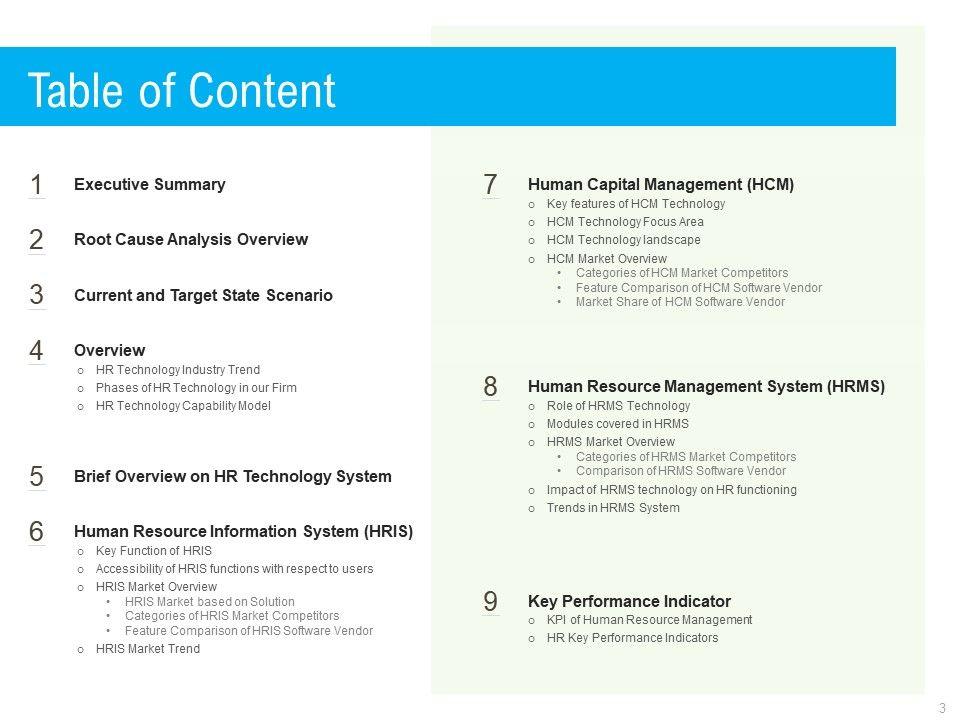 Table of Content

1 Executive Summary

2 Root Cause Analysis Overview

3 Current and Target State Scenario

4 Overview
o HR Technology Industry Trend
o Phases of HR Technology in our Firm
o HR Technology Capability Model

5 Brief Overview on HR Technology System

6 Human Resource Information System (HRIS)
o Key Function of HRIS
o Accessibility of HRIS functions with respect to users
o HRIS Market Overview
• HRIS Market based on Solution
• Categories of HRIS Market Competitors
• Feature Comparison of HRIS Software Vendor
o HRIS Market Trend

7 Human Capital Management (HCM)
o Key features of HCM Technology
o HCM Technology Focus Area
o HCM Technology landscape
o HCM Market Overview
• Categories of HCM Market Competitors
• Feature Comparison of HCM Software Vendor
• Market Share of HCM Software Vendor

8 Human Resource Management System (HRMS)
o Role of HRMS Technology
o Modules covered in HRMS
o HRMS Market Overview
• Categories of HRMS Market Competitors
• Comparison of HRMS Software Vendor
o Impact of HRMS technology on HR functioning
o Trends in HRMS System

9 Key Performance Indicator
o KPI of Human Resource Management
o HR Key Performance Indicators

3